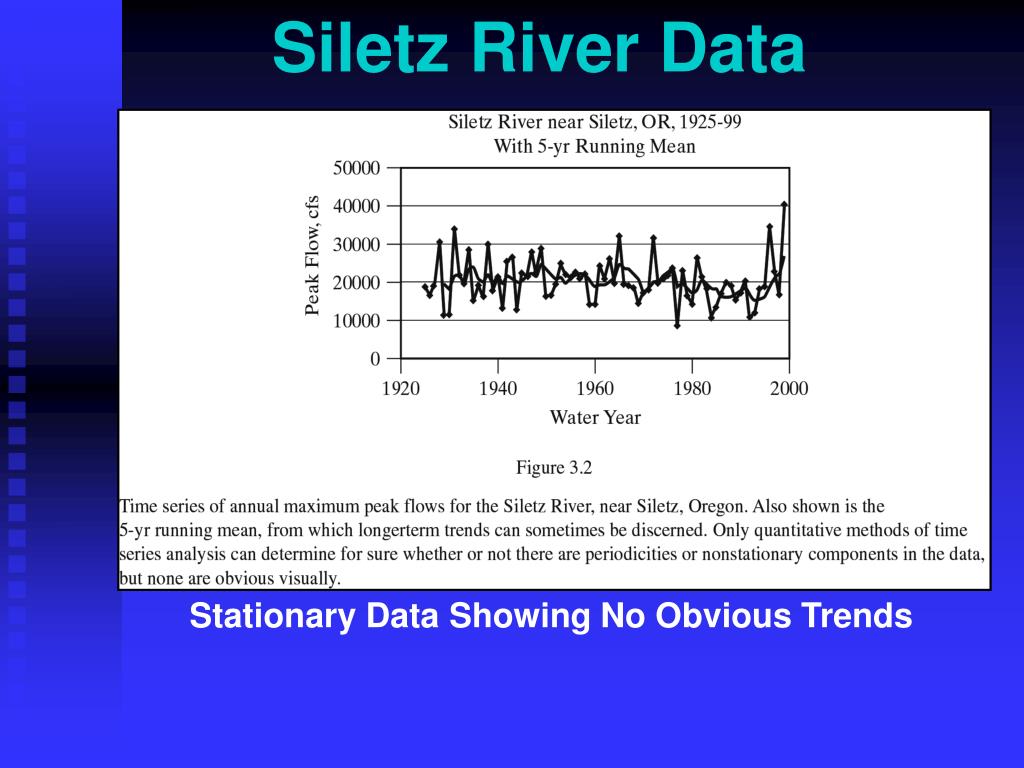 Siletz River Data

Siletz River near Siletz, OR, 1925-99
With 5-yr Running Mean

Peak Flow, cfs

50000
40000
30000
20000
10000
0

1920
1940
1960
1980
2000

Water Year

Figure 3.2

Time series of annual maximum peak flows for the Siletz River, near Siletz, Oregon. Also shown is the 5-yr running mean, from which longerterm trends can sometimes be discerned. Only quantitative methods of time series analysis can determine for sure whether or not there are periodicities or nonstationary components in the data, but none are obvious visually.

Stationary Data Showing No Obvious Trends